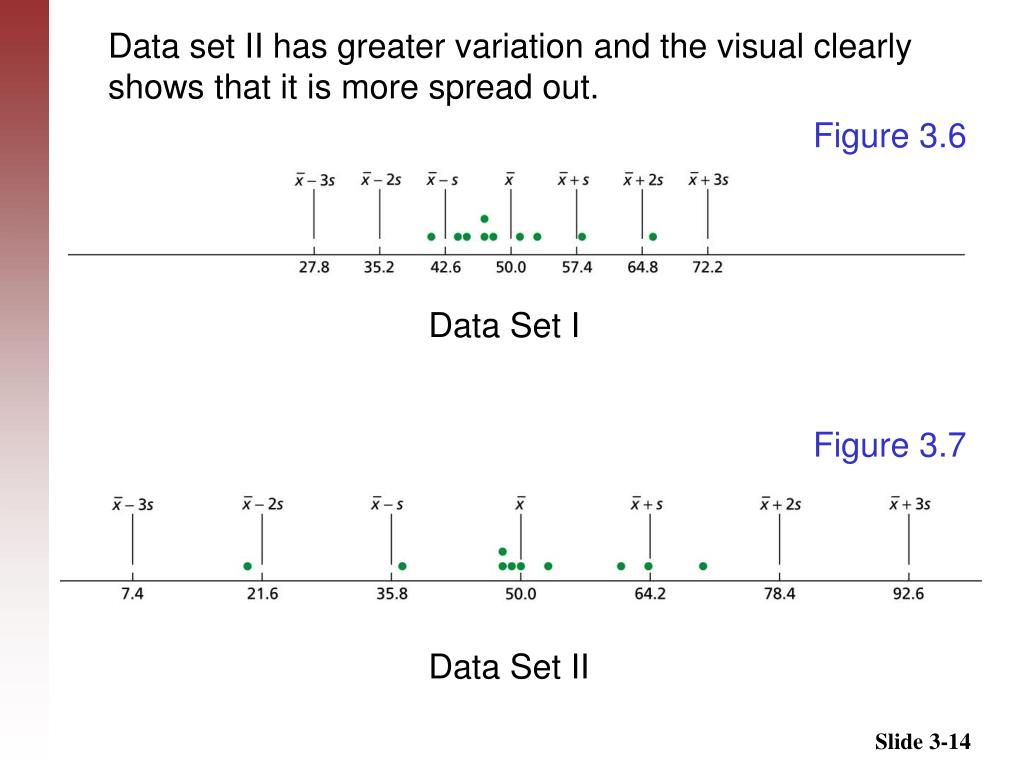 Data set II has greater variation and the visual clearly shows that it is more spread out.

Figure 3.6

$\bar{x}-3s$ $\bar{x}-2s$ $\bar{x}-s$ $\bar{x}$ $\bar{x}+s$ $\bar{x}+2s$ $\bar{x}+3s$

27.8 35.2 42.6 50.0 57.4 64.8 72.2

Data Set I

Figure 3.7

$\bar{x}-3s$ $\bar{x}-2s$ $\bar{x}-s$ $\bar{x}$ $\bar{x}+s$ $\bar{x}+2s$ $\bar{x}+3s$

7.4 21.6 35.8 50.0 64.2 78.4 92.6

Data Set II

Slide 3-14